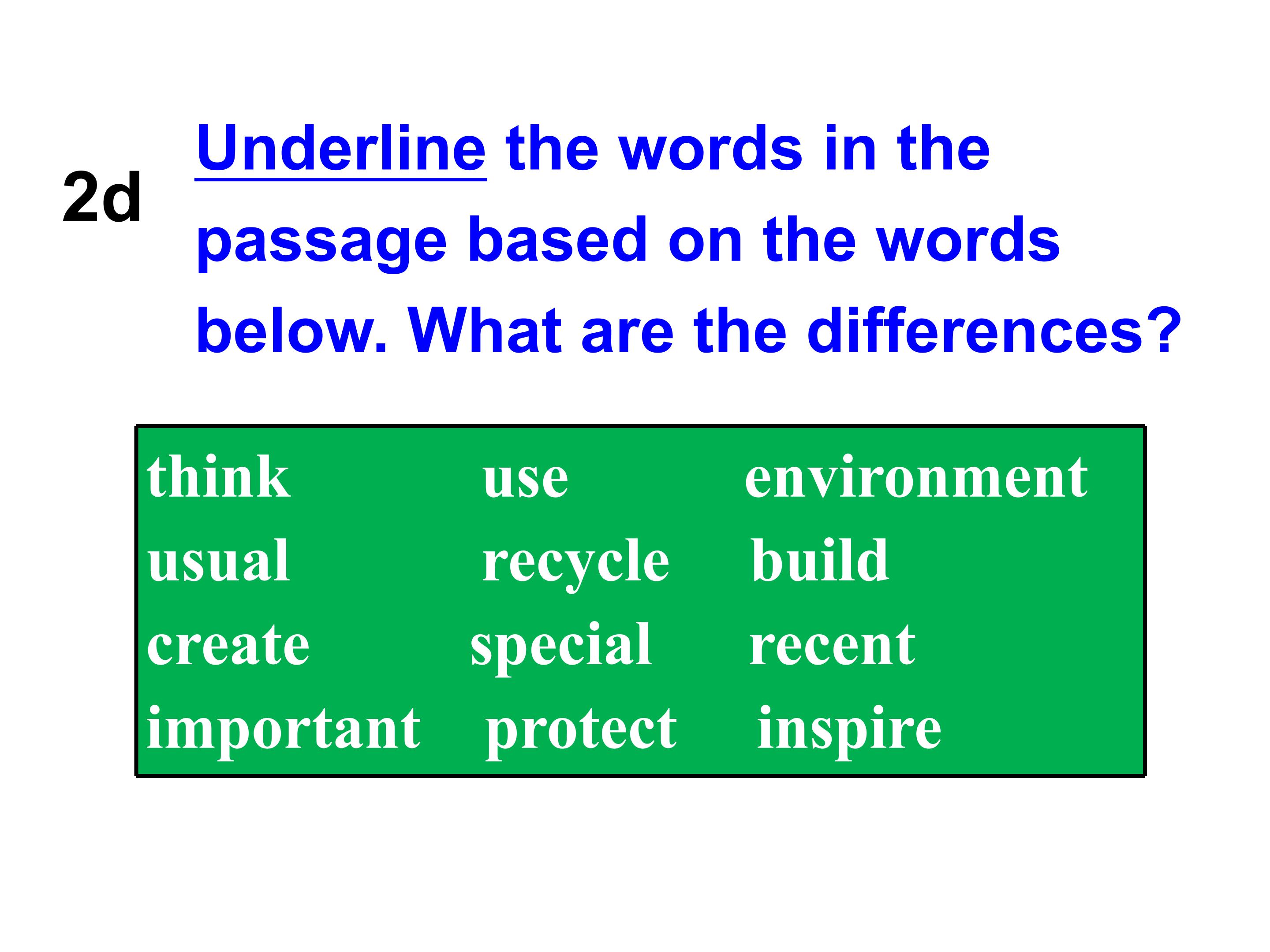 2d

Underline the words in the passage based on the words below. What are the differences?

think use environment
usual recycle build
create special recent
important protect inspire